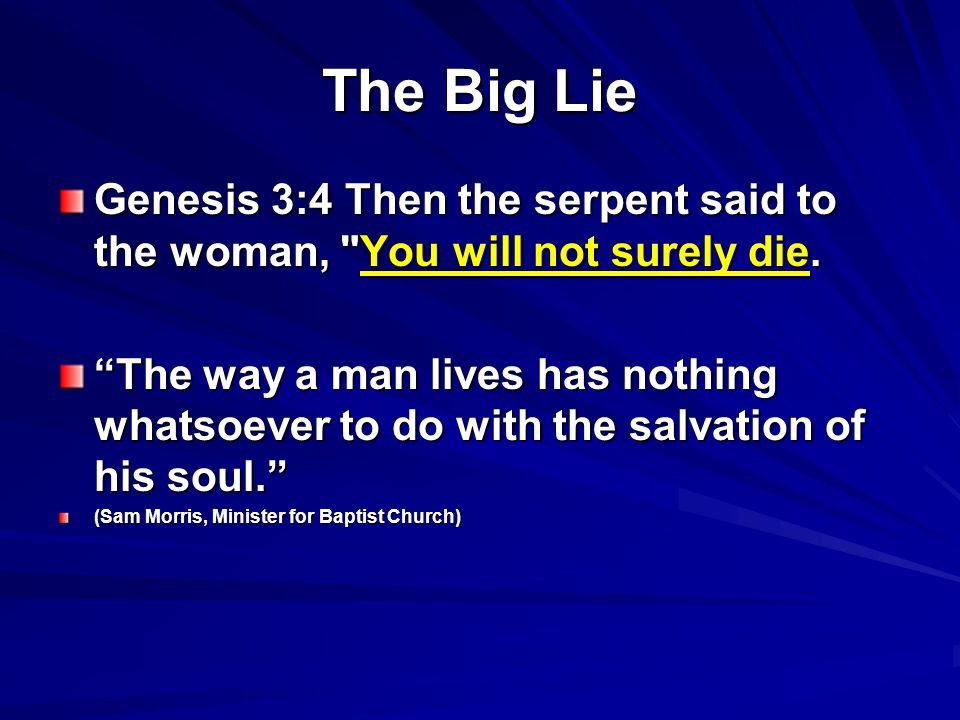 The Big Lie

Genesis 3:4 Then the serpent said to the woman, "You will not surely die.

“The way a man lives has nothing whatsoever to do with the salvation of his soul.”

(Sam Morris, Minister for Baptist Church)